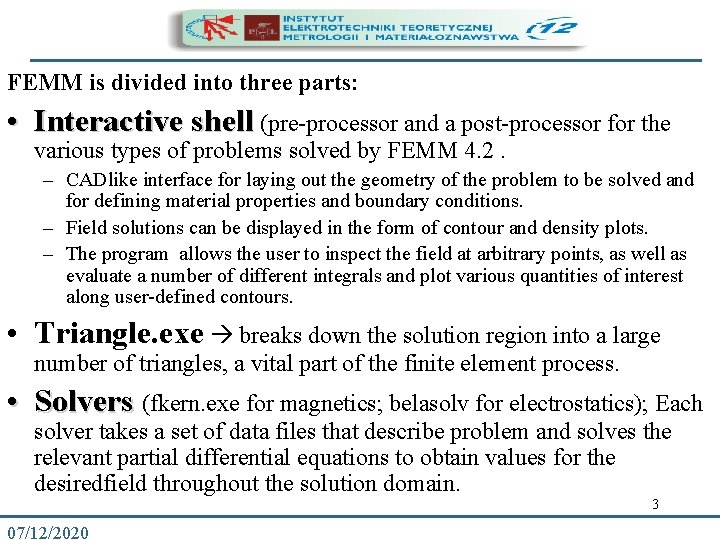 INSTYTUT ELEKTROTECHNIKI TEORETYCZNEJ METROLOGII I MATERIAŁOZNAWSTWA

I12

FEMM is divided into three parts:

• Interactive shell (pre-processor and a post-processor for the various types of problems solved by FEMM 4.2 .

– CADlike interface for laying out the geometry of the problem to be solved and for defining material properties and boundary conditions.

– Field solutions can be displayed in the form of contour and density plots.

– The program allows the user to inspect the field at arbitrary points, as well as evaluate a number of different integrals and plot various quantities of interest along user-defined contours.

• Triangle.exe → breaks down the solution region into a large number of triangles, a vital part of the finite element process.

• Solvers (fkern.exe for magnetics; belasolv for electrostatics); Each solver takes a set of data files that describe problem and solves the relevant partial differential equations to obtain values for the desiredfield throughout the solution domain.

3

07/12/2020